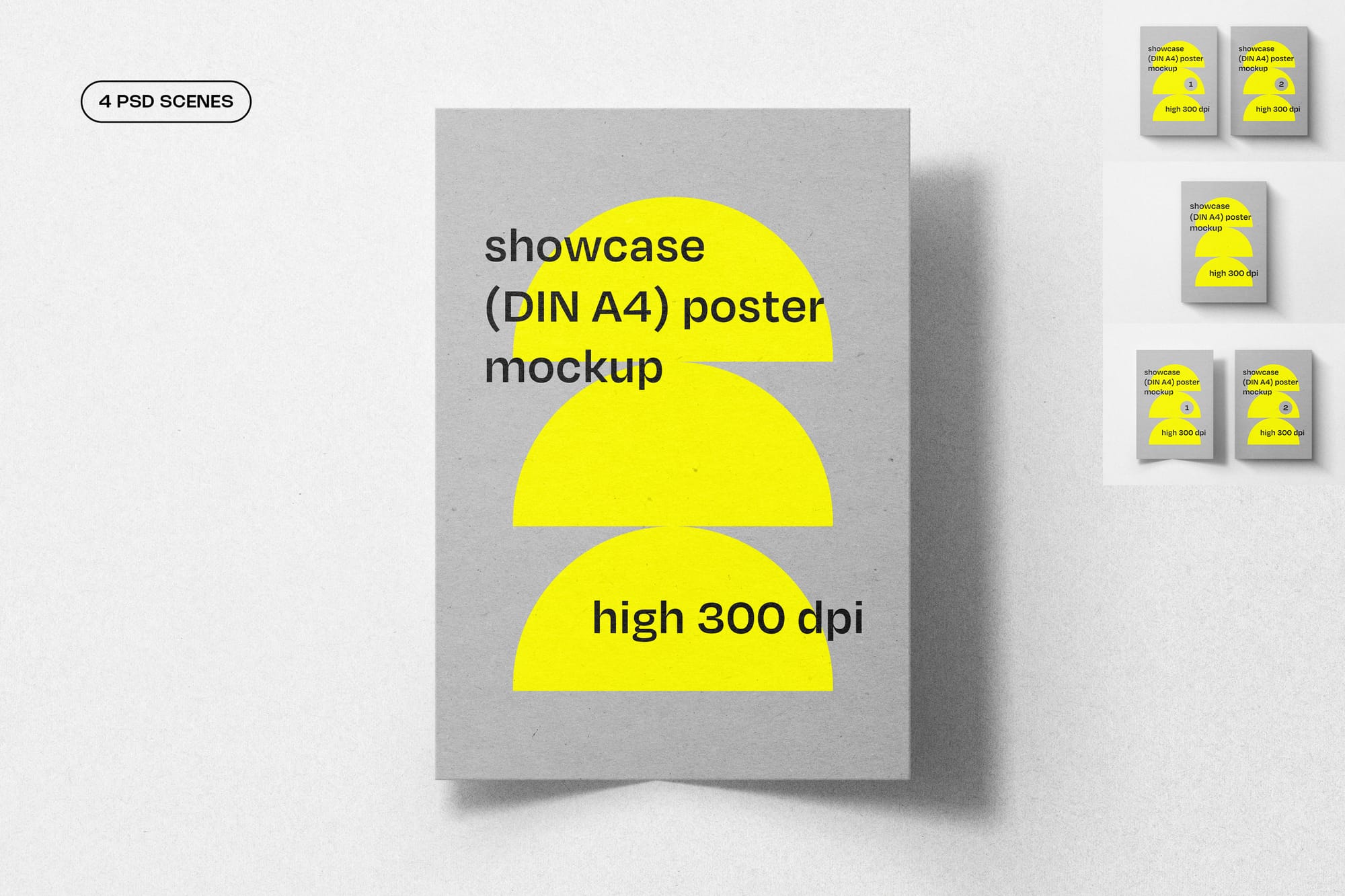 4 PSD SCENES

showcase (DIN A4) poster mockup

high 300 dpi

showcase (DIN A4) poster mockup
1
high 300 dpi

showcase (DIN A4) poster mockup
2
high 300 dpi

showcase (DIN A4) poster mockup
high 300 dpi

showcase (DIN A4) poster mockup
1
high 300 dpi

showcase (DIN A4) poster mockup
2
high 300 dpi